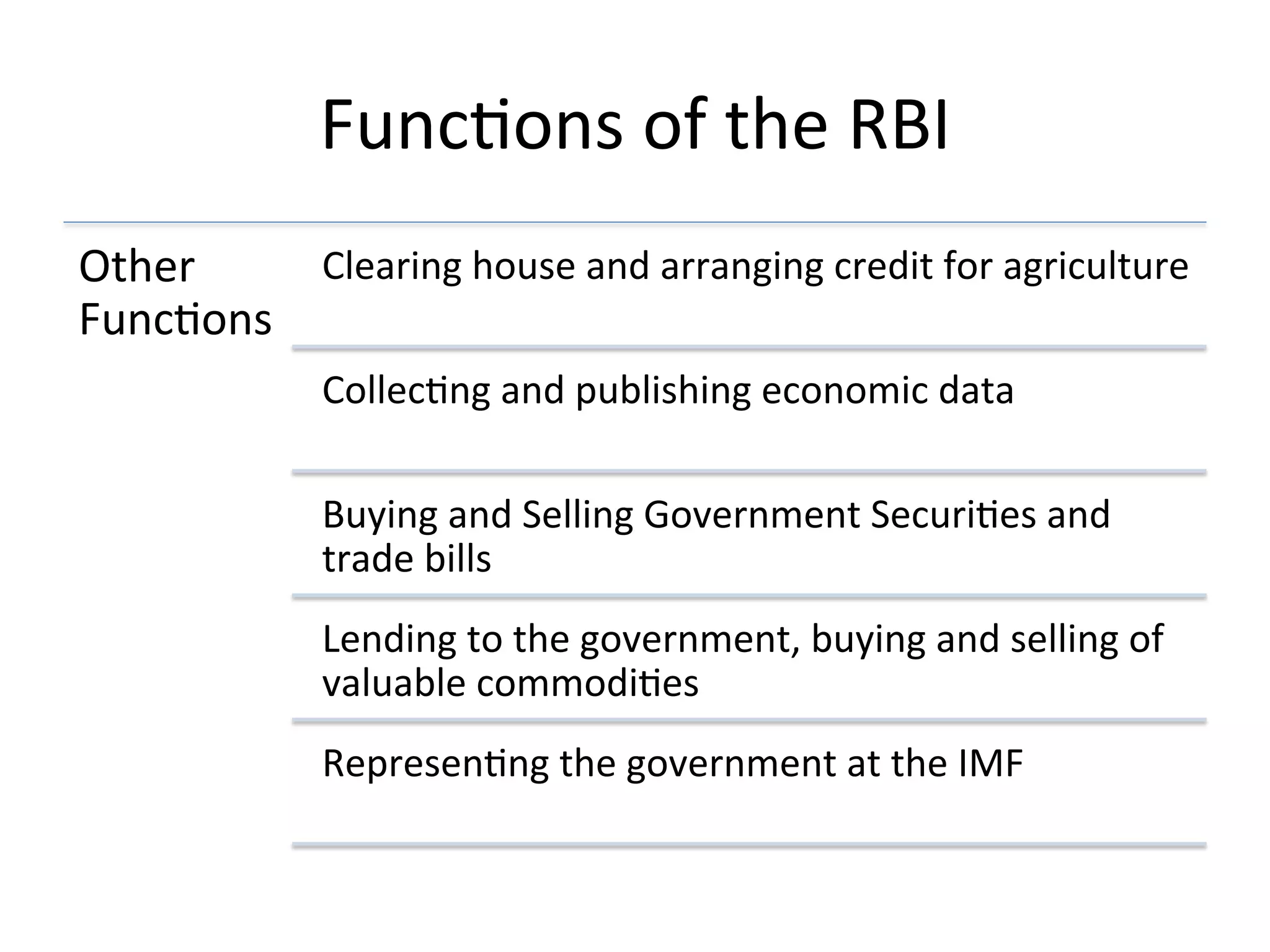 Functions of the RBI

Other Functions

Clearing house and arranging credit for agriculture

Collecting and publishing economic data

Buying and Selling Government Securities and trade bills

Lending to the government, buying and selling of valuable commodities

Representing the government at the IMF